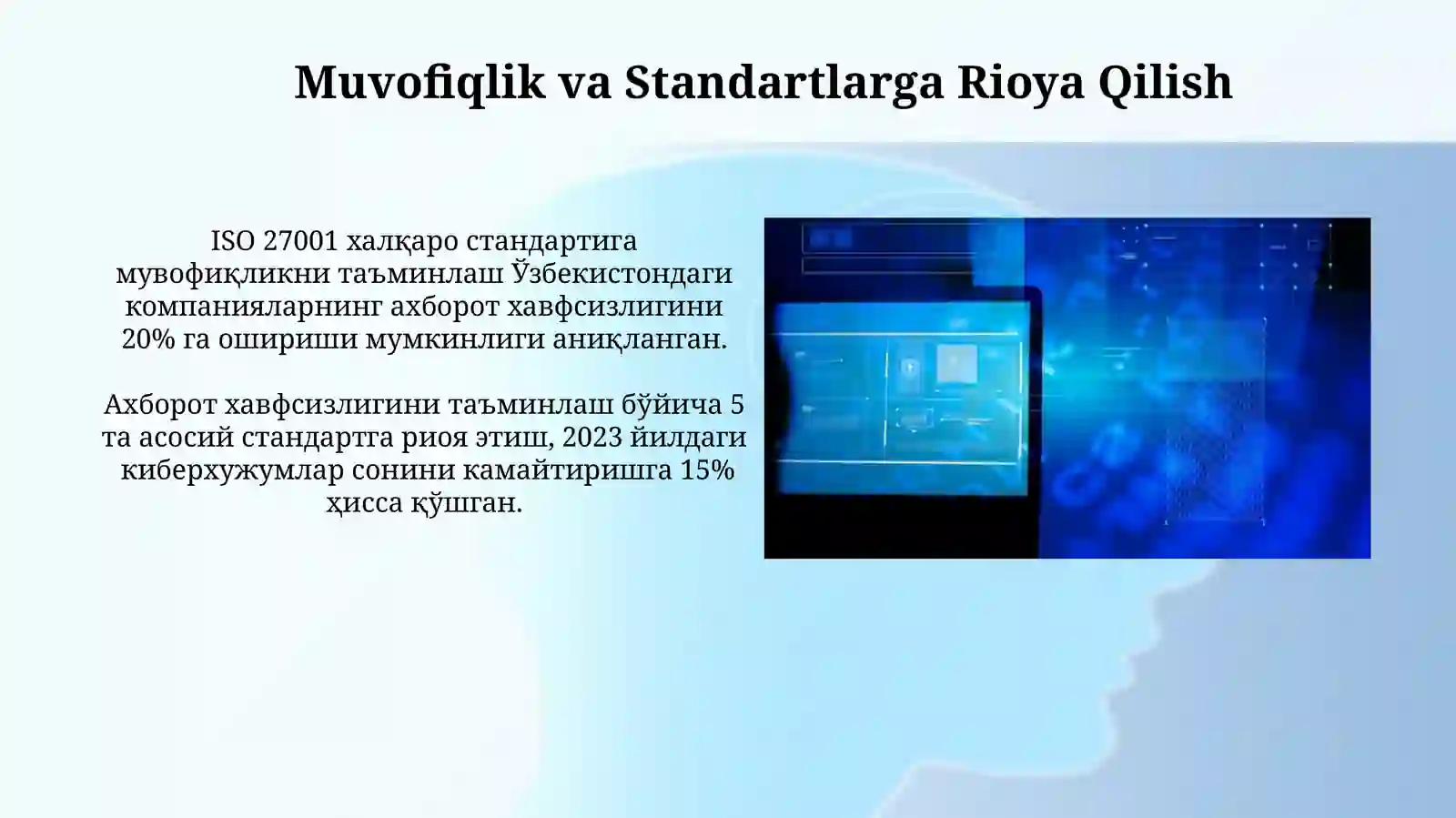 Muvofiqlik va Standartlarga Rioya Qilish

ISO 27001 халқаро стандартига мувофиқликни таъминлаш Ўзбекистондаги компанияларнинг ахборот хавфсизлигини 20% га ошириши мумкинлиги аниқланган.

Ахборот хавфсизлигини таъминлаш бўйича 5 та асосий стандартга риоя этиш, 2023 йилдаги киберхужумлар сонини камайтиришга 15% ҳисса қўшган.